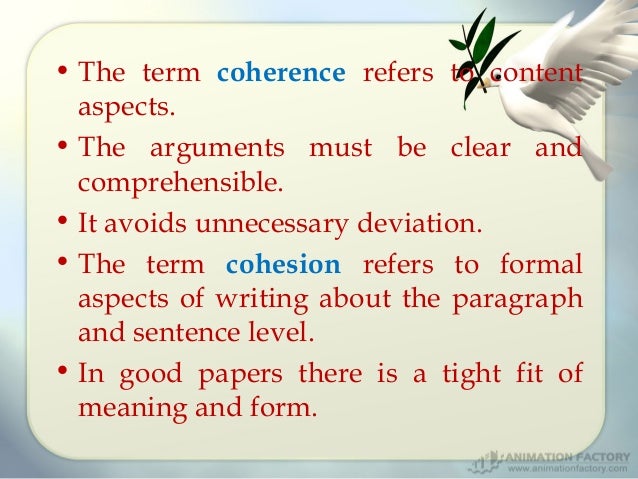 • The term coherence refers to content aspects.

• The arguments must be clear and comprehensible.

• It avoids unnecessary deviation.

• The term cohesion refers to formal aspects of writing about the paragraph and sentence level.

• In good papers there is a tight fit of meaning and form.

ANIMATION FACTORY
www.animationfactory.com